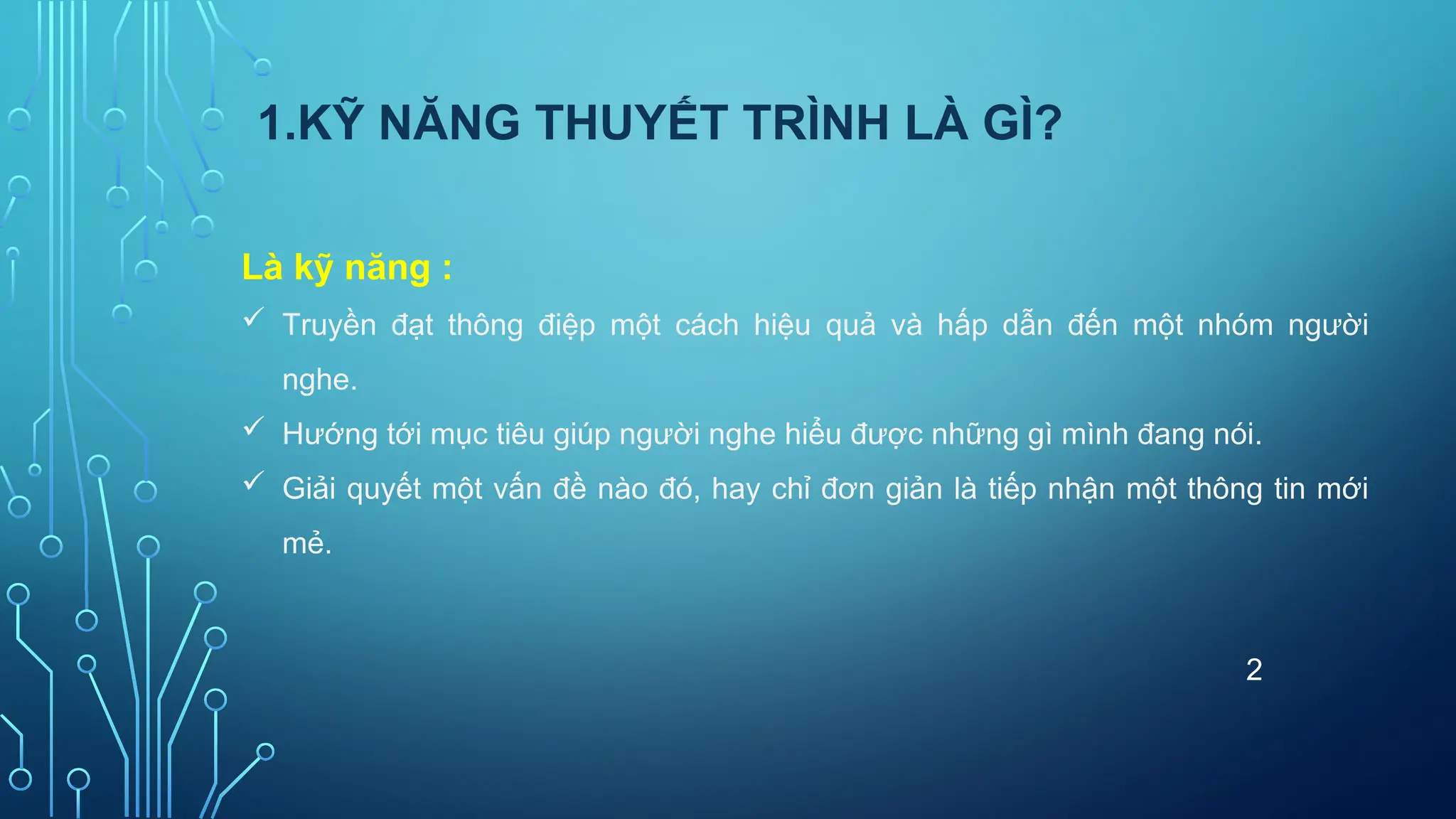 1.KỸ NĂNG THUYẾT TRÌNH LÀ GÌ?

Là kỹ năng :

✓ Truyền đạt thông điệp một cách hiệu quả và hấp dẫn đến một nhóm người nghe.

✓ Hướng tới mục tiêu giúp người nghe hiểu được những gì mình đang nói.

✓ Giải quyết một vấn đề nào đó, hay chỉ đơn giản là tiếp nhận một thông tin mới mẻ.

2